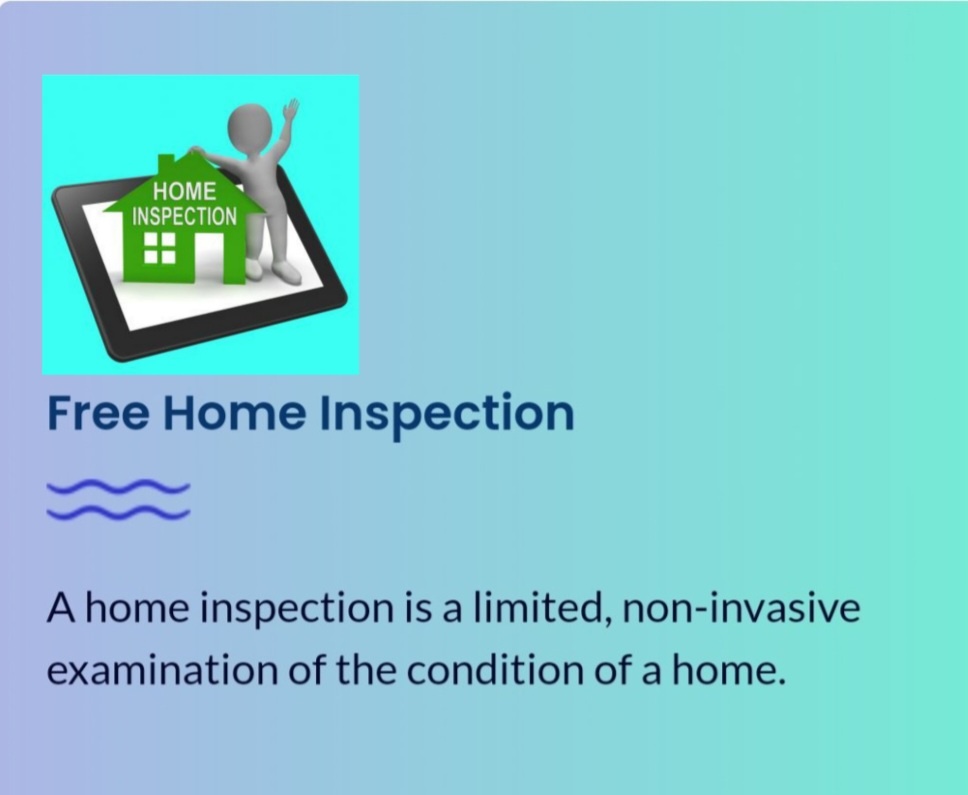 HOME INSPECTION

Free Home Inspection

A home inspection is a limited, non-invasive examination of the condition of a home.